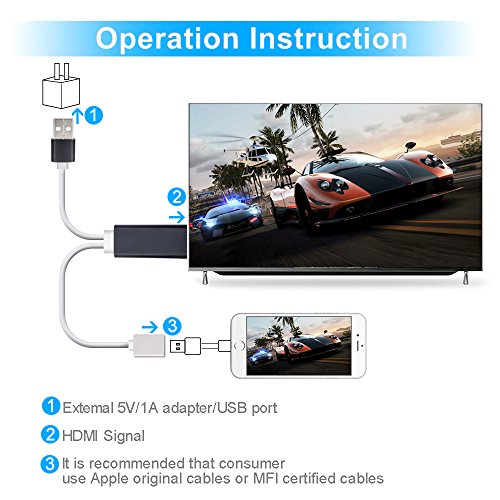 Operation Instruction

1

2

3

1 Extemal 5V/1A adapter/USB port

2 HDMI Signal

3 It is recommended that consumer use Apple original cables or MFI certified cables